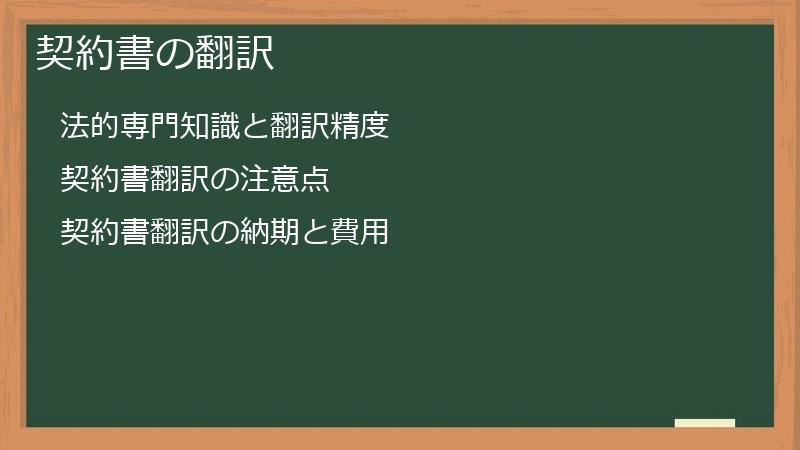 契約書の翻訳

法的専門知識と翻訳精度

契約書翻訳の注意点

契約書翻訳の納期と費用